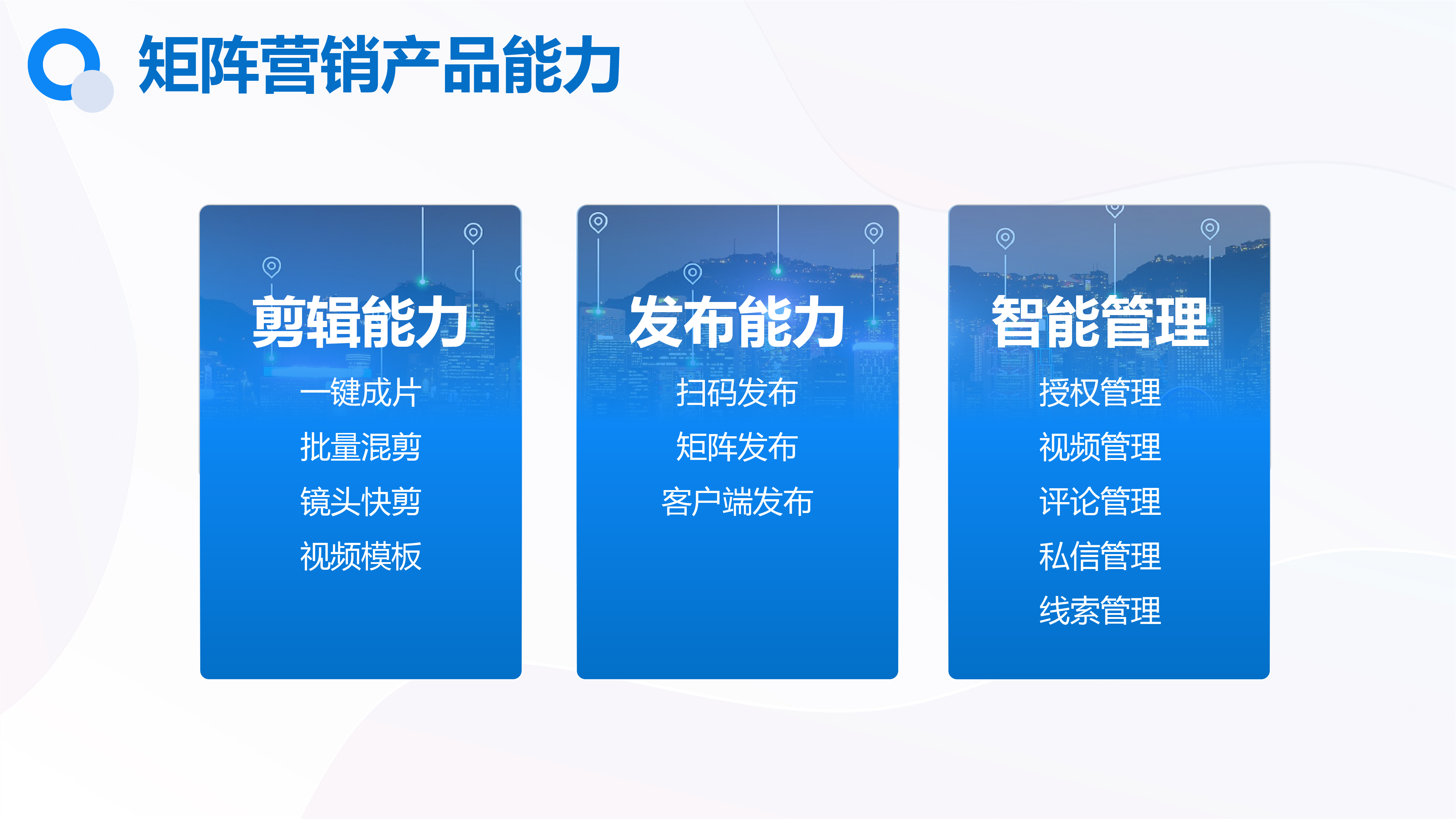 矩阵营销产品能力

剪辑能力

一键成片

批量混剪

镜头快剪

视频模板

发布能力

扫码发布

矩阵发布

客户端发布

智能管理

授权管理

视频管理

评论管理

私信管理

线索管理